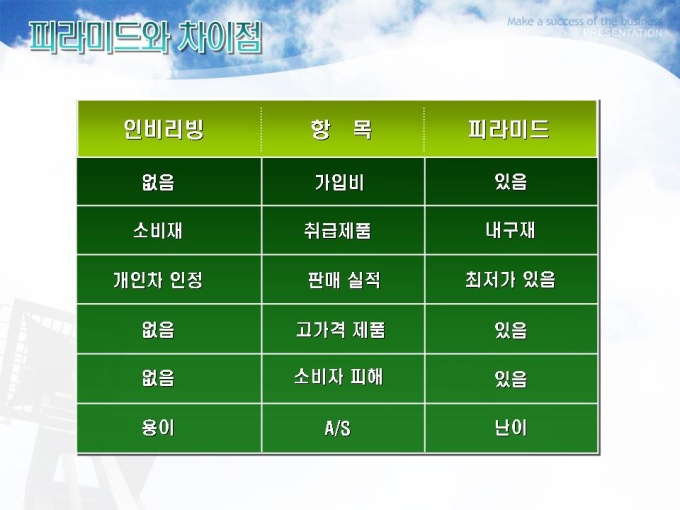 피라미드와 차이점

Make a success of the business
PRESENTATION

| 인비리빙 | 항 목 | 피라미드 |
|---|---|---|
| 없음 | 가입비 | 있음 |
| 소비재 | 취급제품 | 내구재 |
| 개인차 인정 | 판매 실적 | 최저가 있음 |
| 없음 | 고가격 제품 | 있음 |
| 없음 | 소비자 피해 | 있음 |
| 용이 | A/S | 난이 |